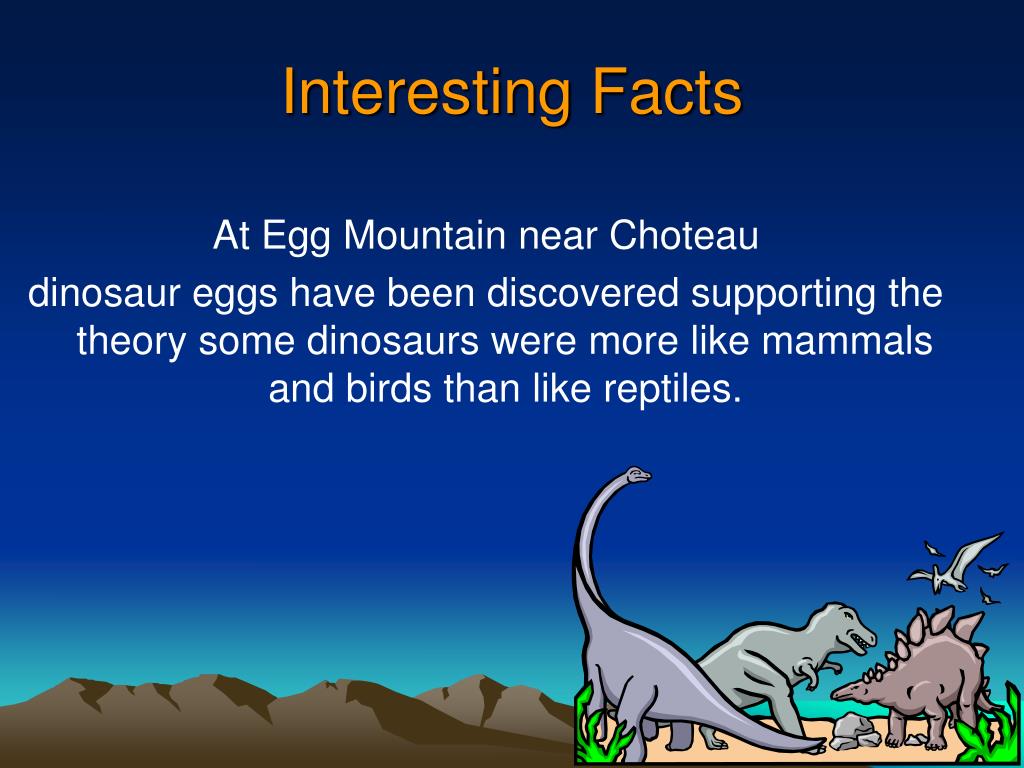 Interesting Facts

At Egg Mountain near Choteau
dinosaur eggs have been discovered supporting the theory some dinosaurs were more like mammals and birds than like reptiles.